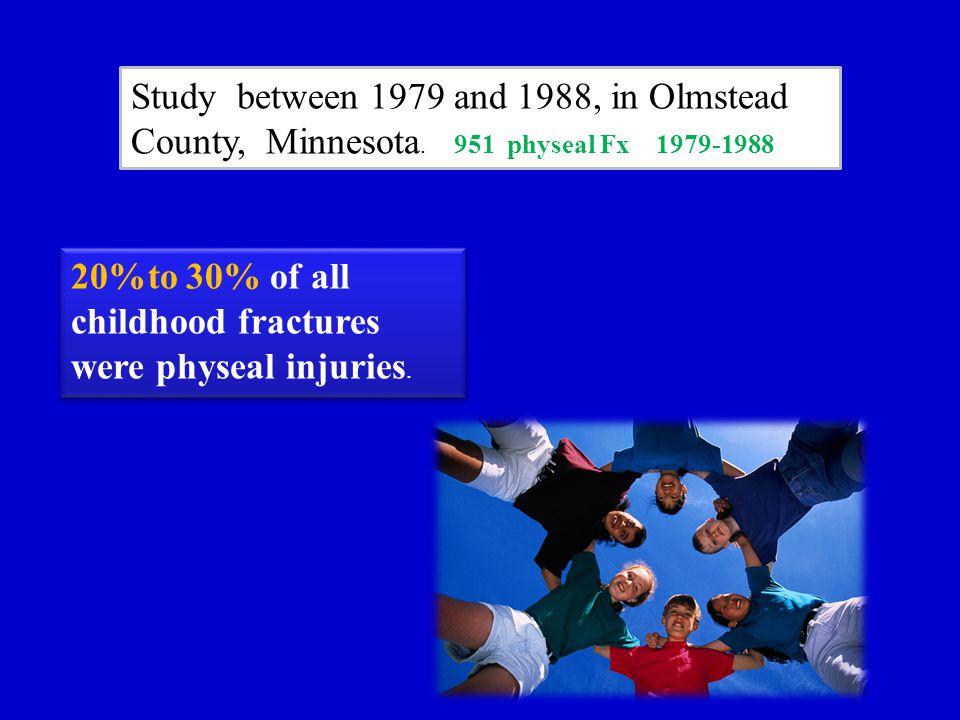 Study between 1979 and 1988, in Olmstead County, Minnesota. 951 physeal Fx 1979-1988

20% to 30% of all childhood fractures were physeal injuries.